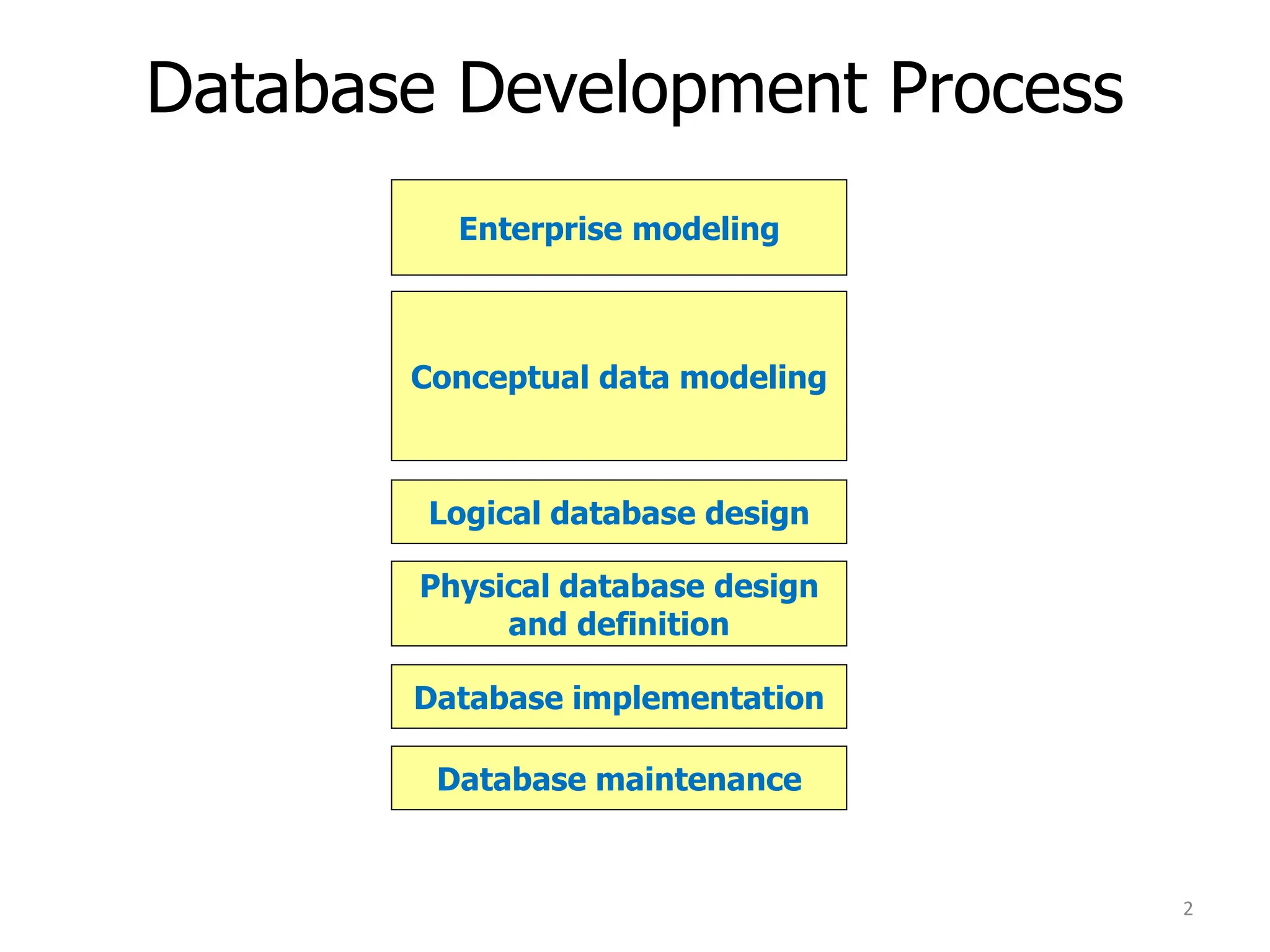 Database Development Process

Enterprise modeling

Conceptual data modeling

Logical database design

Physical database design and definition

Database implementation

Database maintenance

2